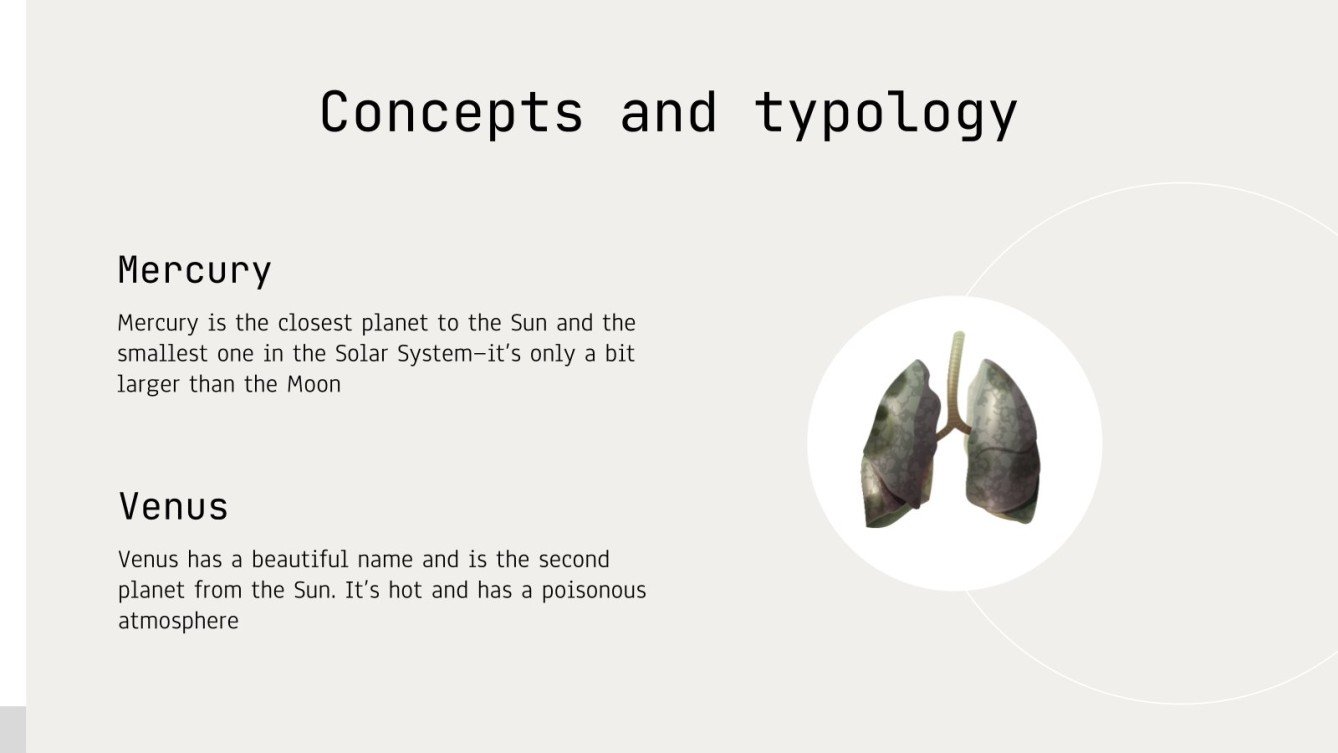 Concepts and typology

Mercury

Mercury is the closest planet to the Sun and the smallest one in the Solar System—it's only a bit larger than the Moon

Venus

Venus has a beautiful name and is the second planet from the Sun. It's hot and has a poisonous atmosphere